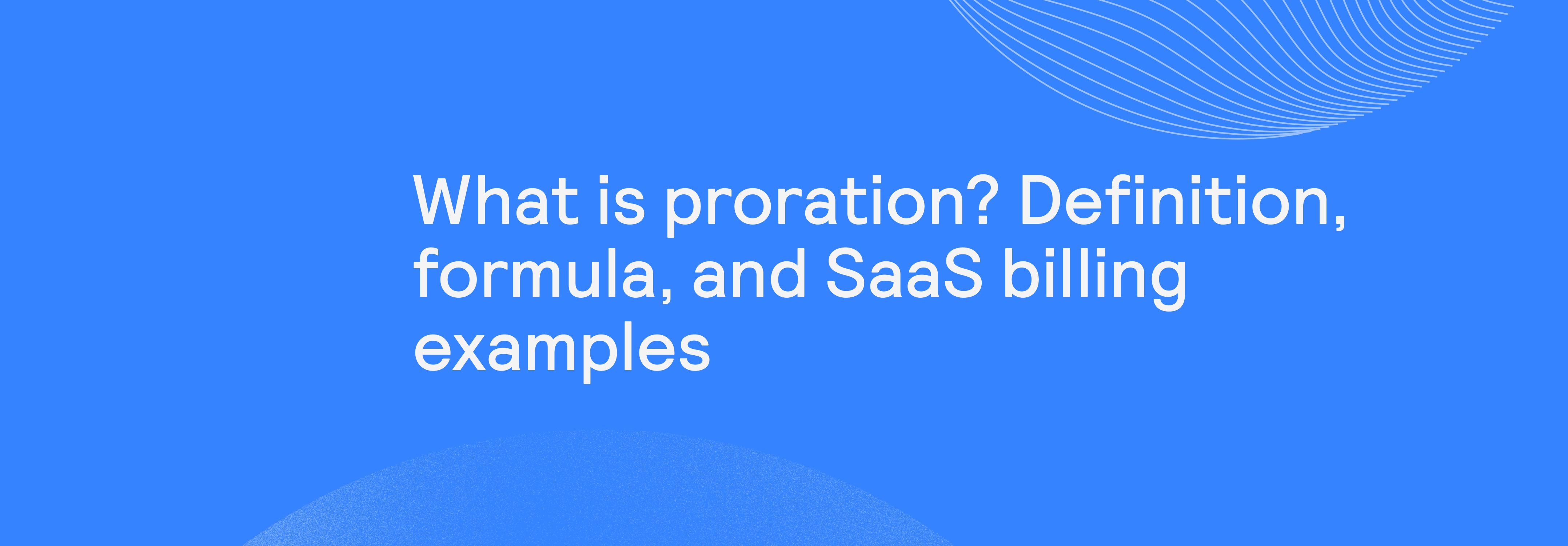 What is proration? Definition, formula, and SaaS billing examples